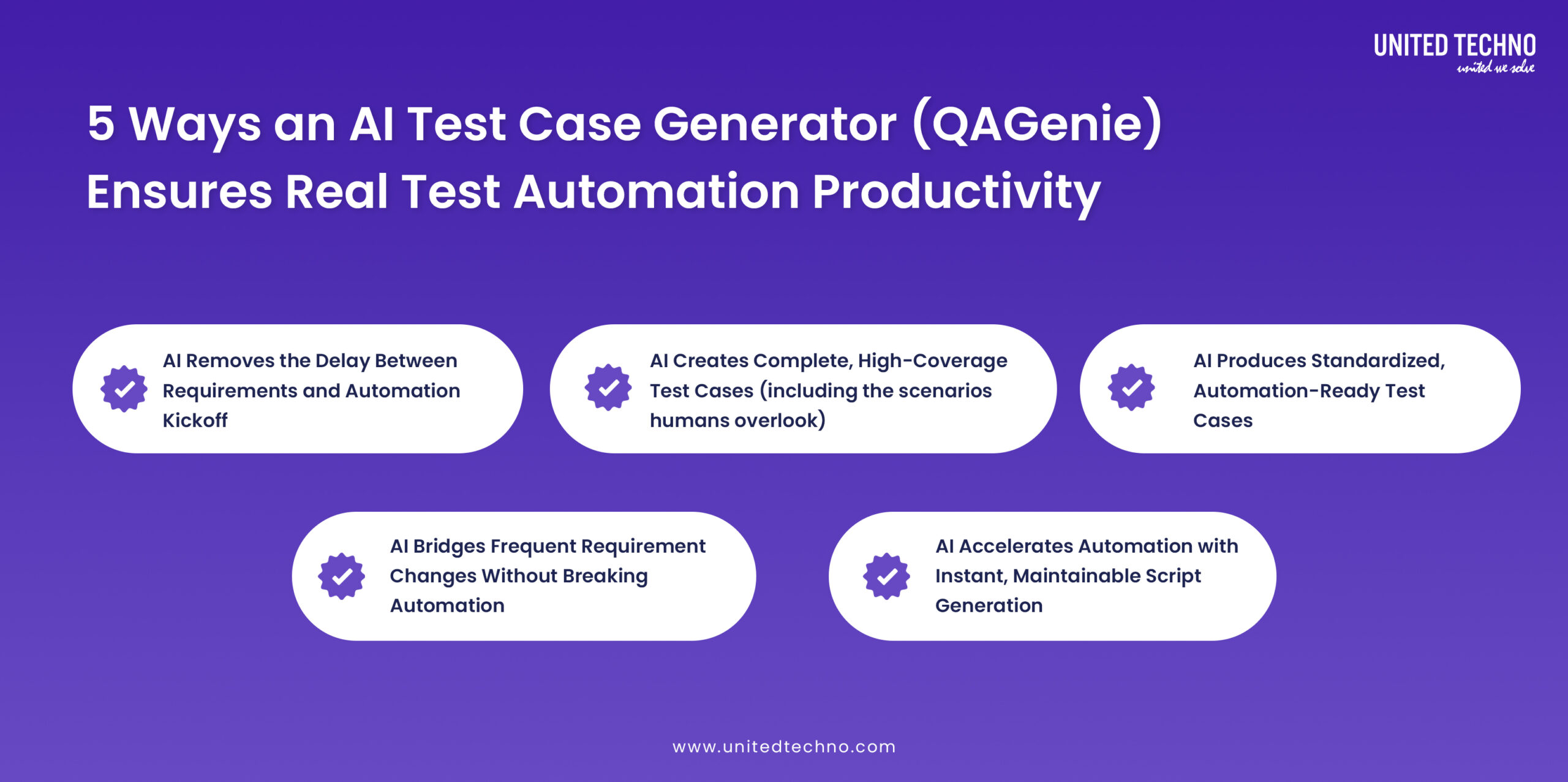 UNITED TECHNO
united we solve

5 Ways an AI Test Case Generator (QAGenie) Ensures Real Test Automation Productivity

AI Removes the Delay Between Requirements and Automation Kickoff

AI Creates Complete, High-Coverage Test Cases (including the scenarios humans overlook)

AI Produces Standardized, Automation-Ready Test Cases

AI Bridges Frequent Requirement Changes Without Breaking Automation

AI Accelerates Automation with Instant, Maintainable Script Generation

www.unitedtechno.com